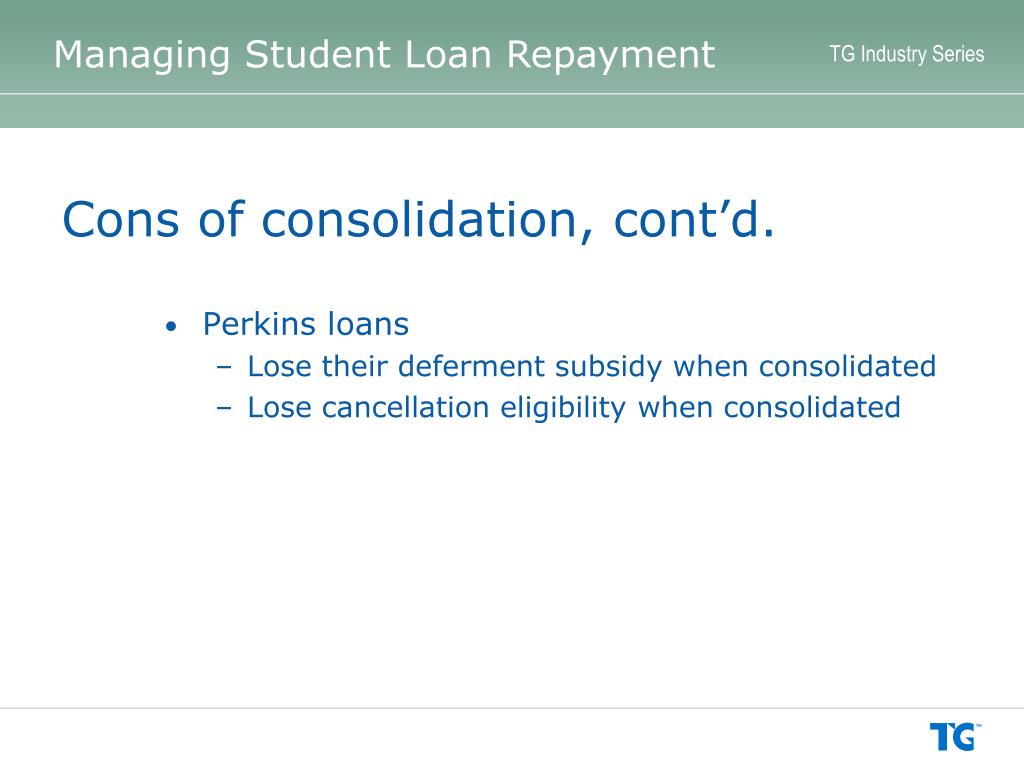 Managing Student Loan Repayment

TG Industry Series

Cons of consolidation, cont’d.

• Perkins loans
– Lose their deferment subsidy when consolidated
– Lose cancellation eligibility when consolidated

TG™